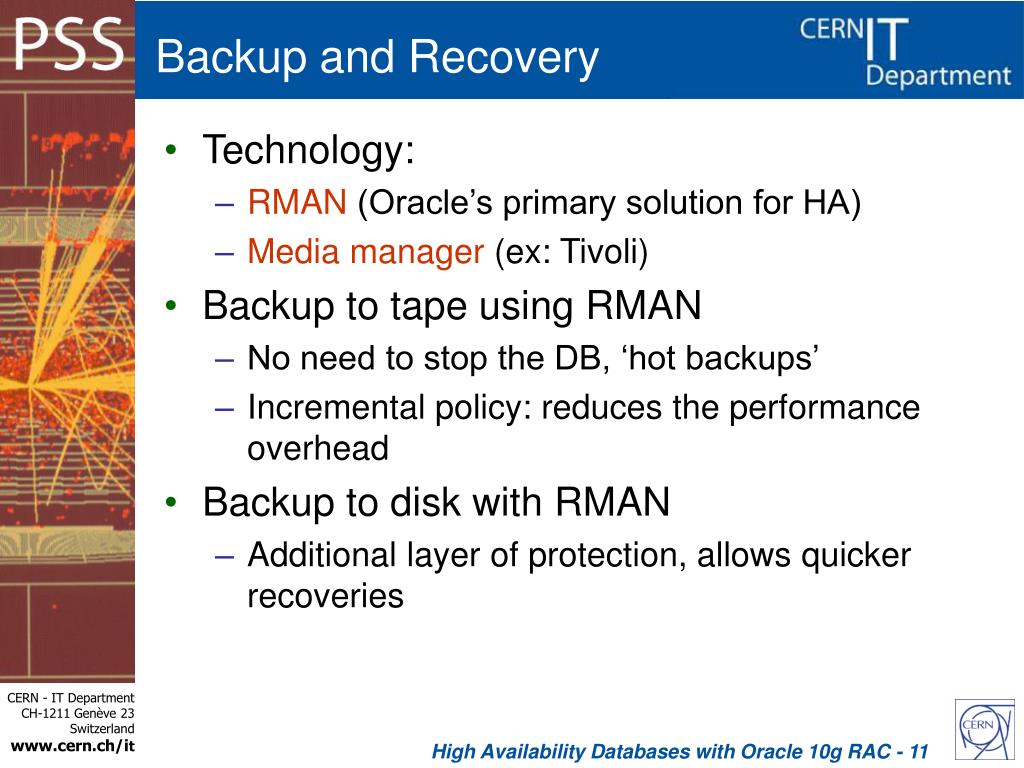 PSS

Backup and Recovery

CERN IT Department

• Technology:
– RMAN (Oracle’s primary solution for HA)
– Media manager (ex: Tivoli)
• Backup to tape using RMAN
– No need to stop the DB, ‘hot backups’
– Incremental policy: reduces the performance overhead
• Backup to disk with RMAN
– Additional layer of protection, allows quicker recoveries

CERN - IT Department
CH-1211 Genève 23
Switzerland
www.cern.ch/it

High Availability Databases with Oracle 10g RAC - 11

CERN